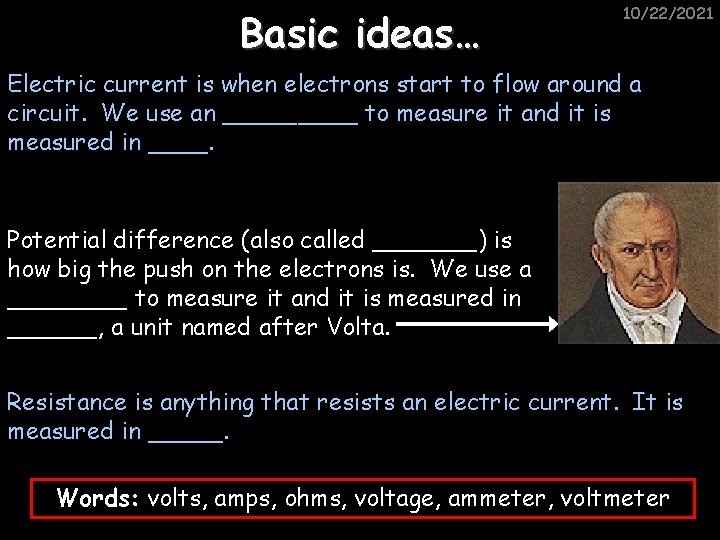 10/22/2021

Basic ideas…

Electric current is when electrons start to flow around a circuit. We use an _________ to measure it and it is measured in ____.

Potential difference (also called _______) is how big the push on the electrons is. We use a ________ to measure it and it is measured in ______, a unit named after Volta.

Resistance is anything that resists an electric current. It is measured in _____.

Words: volts, amps, ohms, voltage, ammeter, voltmeter